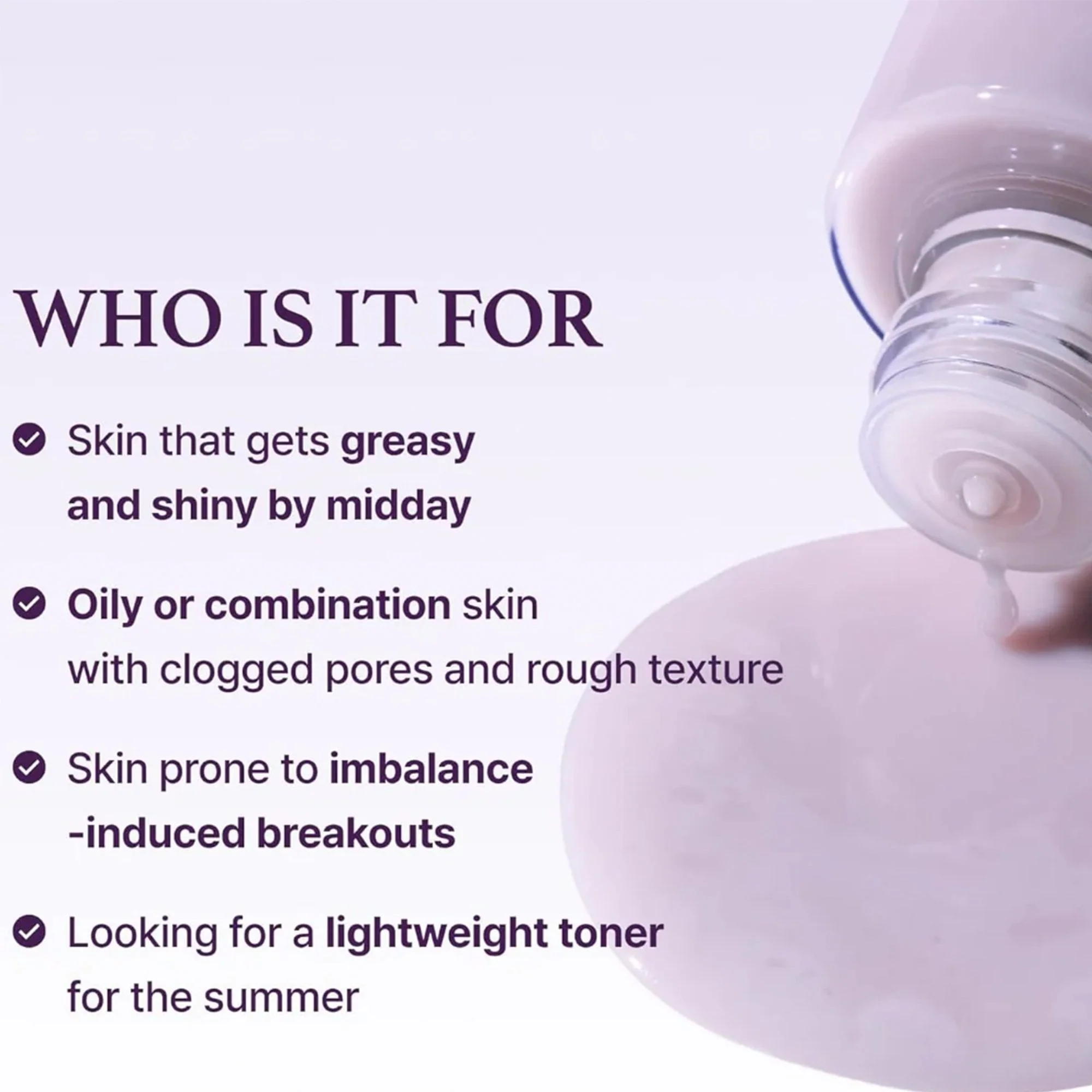 WHO IS IT FOR

Skin that gets greasy and shiny by midday

Oily or combination skin with clogged pores and rough texture

Skin prone to imbalance -induced breakouts

Looking for a lightweight toner for the summer